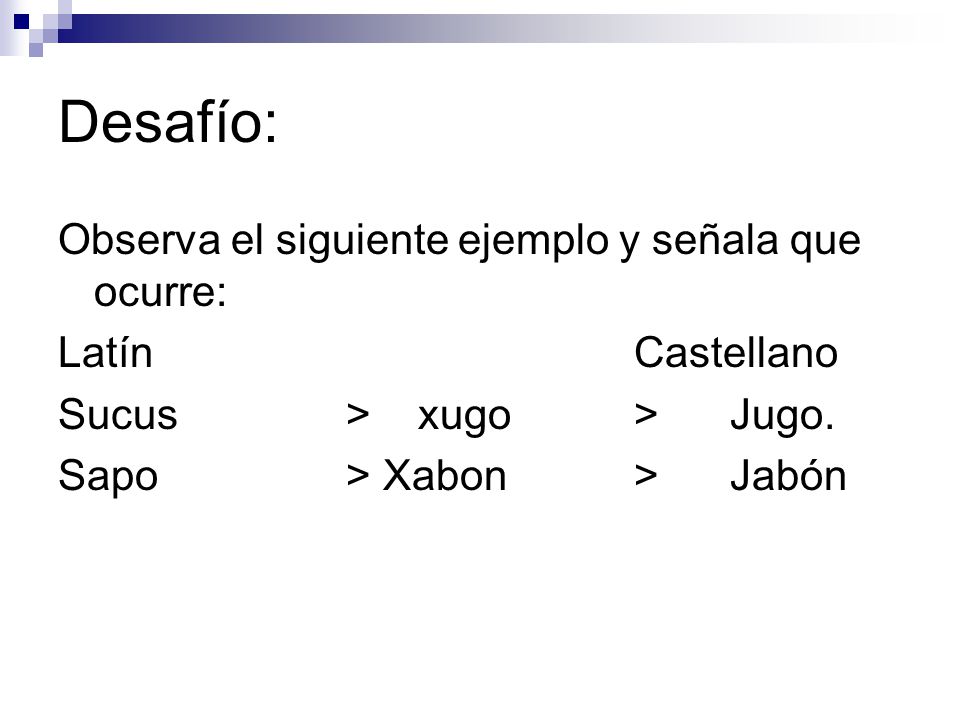 Desafío:

Observa el siguiente ejemplo y señala que ocurre:

Latín Castellano

Sucus > xugo > Jugo.

Sapo > Xabon > Jabón